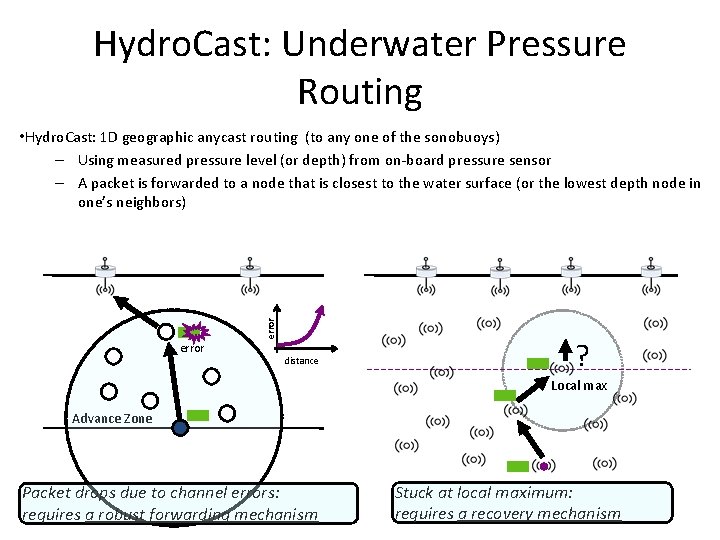 HydroCast: Underwater Pressure Routing

•HydroCast: 1D geographic anycast routing (to any one of the sonobuoys)

– Using measured pressure level (or depth) from on-board pressure sensor

– A packet is forwarded to a node that is closest to the water surface (or the lowest depth node in one's neighbors)

error

error

distance

Advance Zone

Packet drops due to channel errors: requires a robust forwarding mechanism

?

Local max

Stuck at local maximum: requires a recovery mechanism